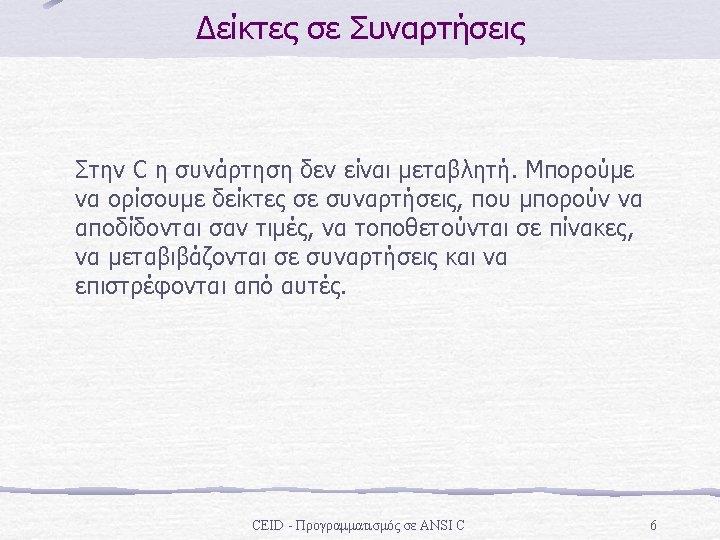 Δείκτες σε Συναρτήσεις

Στην C η συνάρτηση δεν είναι μεταβλητή. Μπορούμε να ορίσουμε δείκτες σε συναρτήσεις, που μπορούν να αποδίδονται σαν τιμές, να τοποθετούνται σε πίνακες, να μεταβιβάζονται σε συναρτήσεις και να επιστρέφονται από αυτές.

CEID - Προγραμματισμός σε ANSI C

6